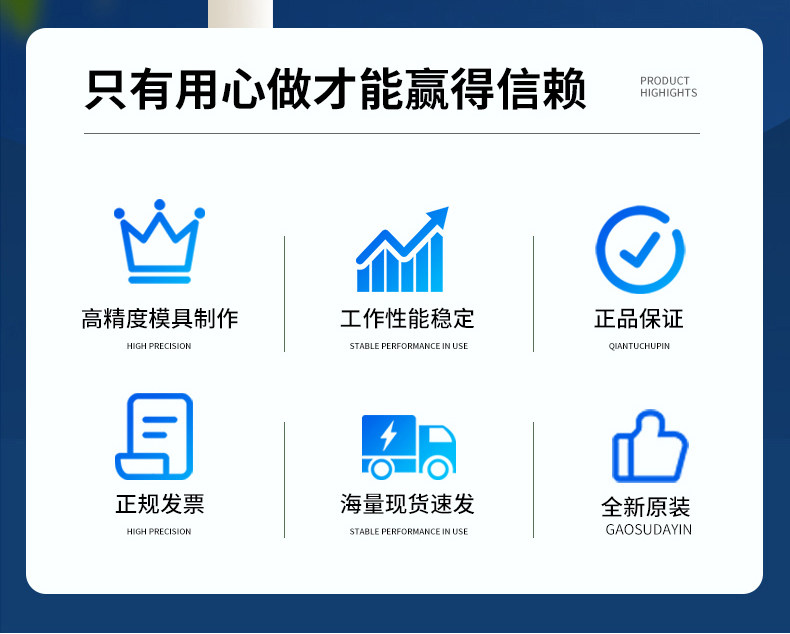 只有用心做才能赢得信赖

PRODUCT HIGHIGHTS

高精度模具制作
HIGH PRECISION

工作性能稳定
STABLE PERFORMANCE IN USE

正品保证
QIANTUCHUPIN

正规发票
HIGH PRECISION

海量现货速发
STABLE PERFORMANCE IN USE

全新原装
GAOSUDAYIN